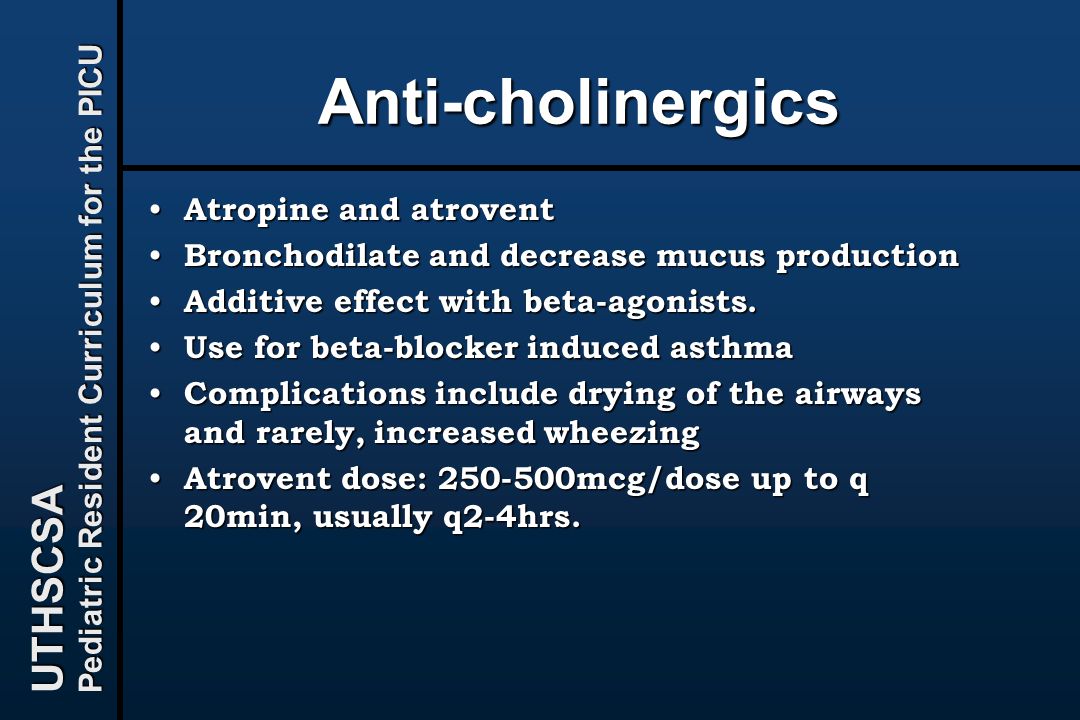 UTHSCSA
Pediatric Resident Curriculum for the PICU

Anti-cholinergics

• Atropine and atrovent
• Bronchodilate and decrease mucus production
• Additive effect with beta-agonists.
• Use for beta-blocker induced asthma
• Complications include drying of the airways and rarely, increased wheezing
• Atrovent dose: 250-500mcg/dose up to q 20min, usually q2-4hrs.